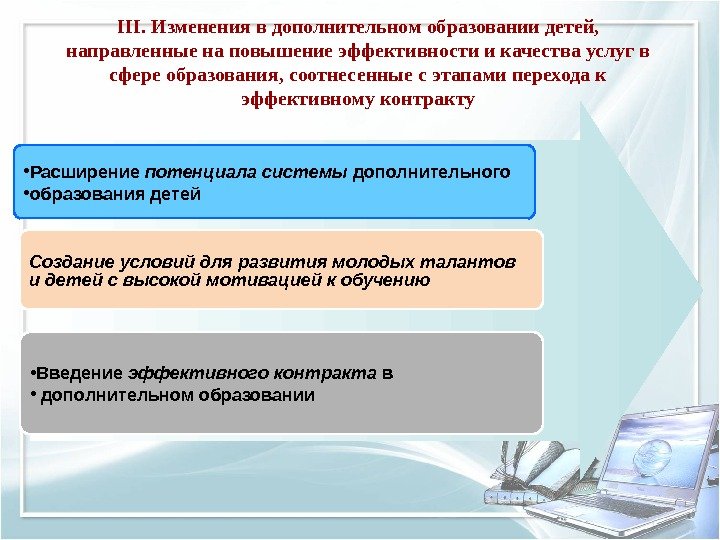 III. Изменения в дополнительном образовании детей, направленные на повышение эффективности и качества услуг в сфере образования, соотнесенные с этапами перехода к эффективному контракту

•Расширение потенциала системы дополнительного
•образования детей

Создание условий для развития молодых талантов и детей с высокой мотивацией к обучению

•Введение эффективного контракта в
• дополнительном образовании